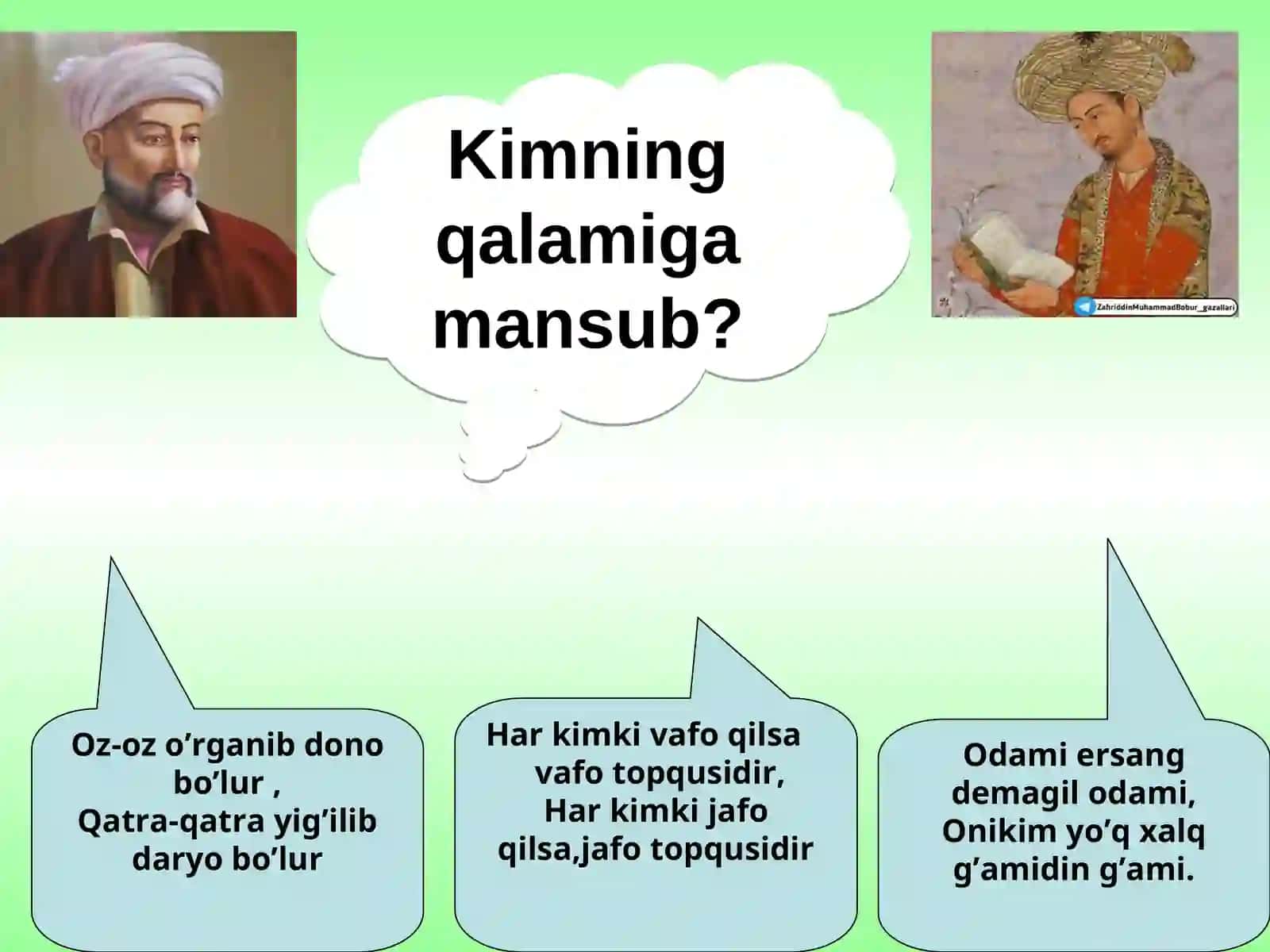 Kimning qalamiga mansub?

ZahriddinMuhammadBobur_gazallari

Oz-oz o’rganib dono bo’lur ,
Qatra-qatra yig’ilib daryo bo’lur

Har kimki vafo qilsa vafo topqusidir,
Har kimki jafo qilsa,jafo topqusidir

Odami ersang demagil odami,
Onikim yo’q xalq g’amidin g’ami.